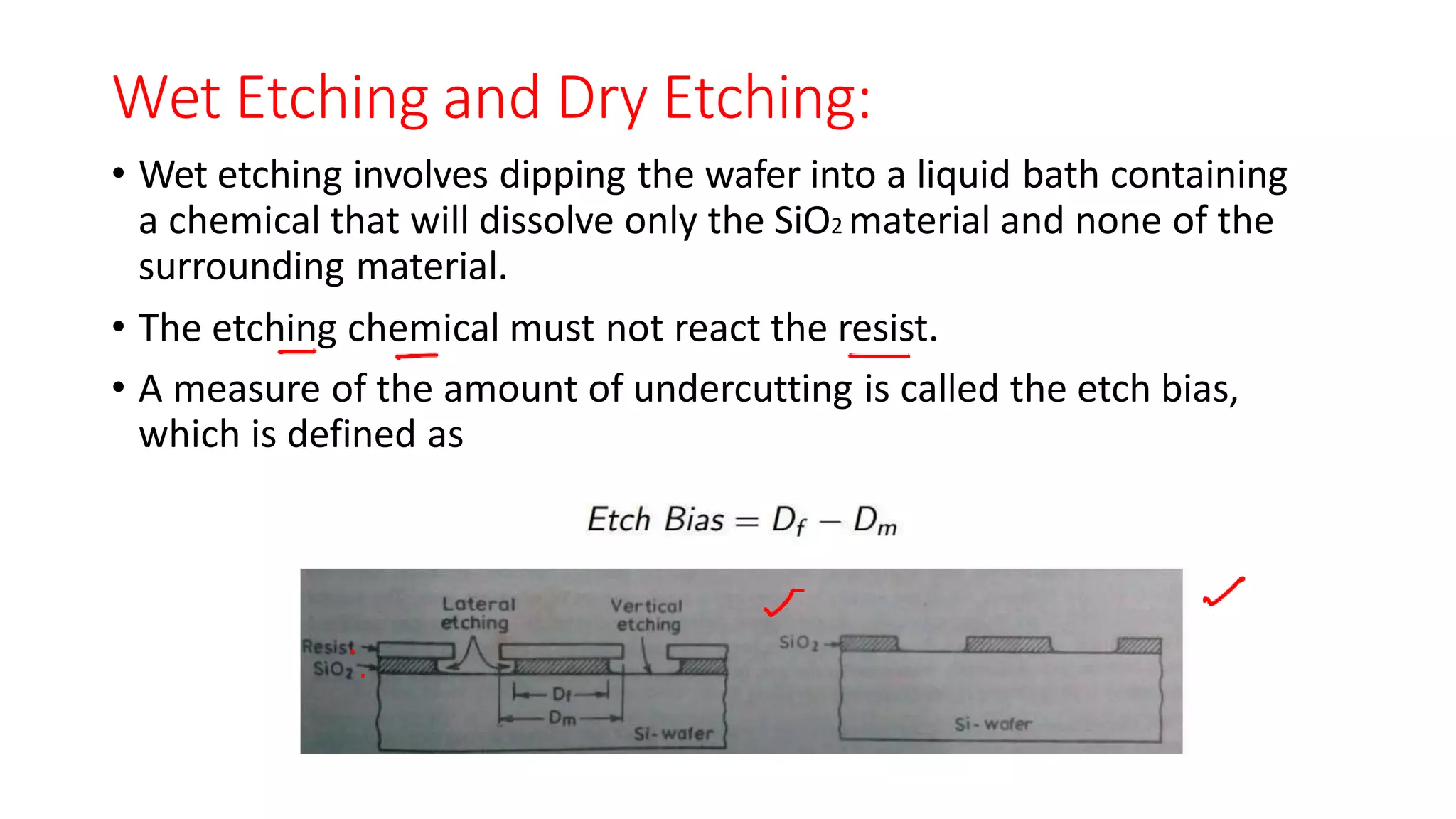 Wet Etching and Dry Etching:

• Wet etching involves dipping the wafer into a liquid bath containing a chemical that will dissolve only the $SiO_2$ material and none of the surrounding material.

• The etching chemical must not react the resist.

• A measure of the amount of undercutting is called the etch bias, which is defined as

$Etch\ Bias = D_f - D_m$

Lateral etching

Vertical etching

Resist

$SiO_2$

$D_f$

$D_m$

Si-wafer

$SiO_2$

Si-wafer